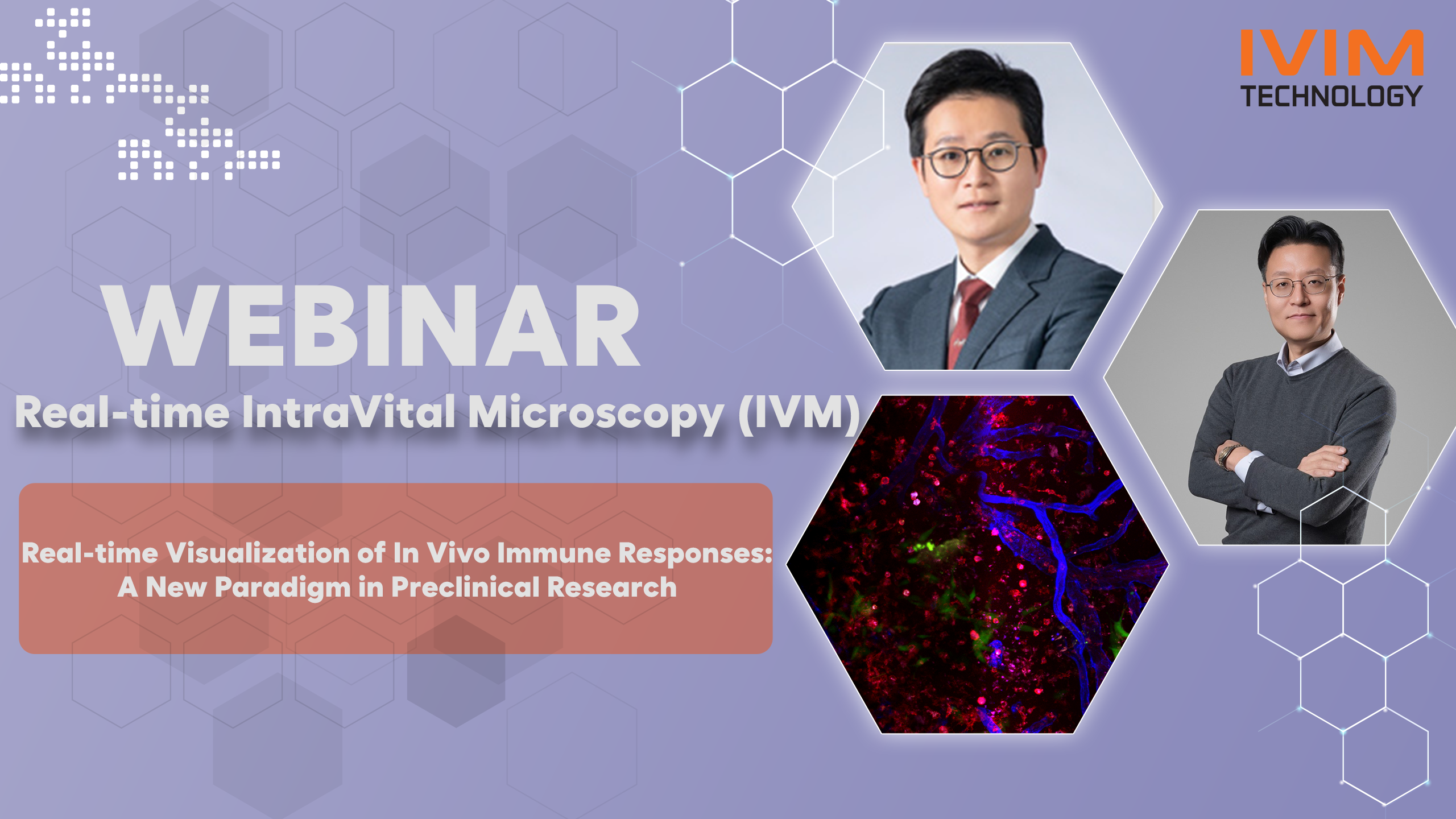 IVIM
TECHNOLOGY

WEBINAR
Real-time IntraVital Microscopy (IVM)

Real-time Visualization of In Vivo Immune Responses: A New Paradigm in Preclinical Research